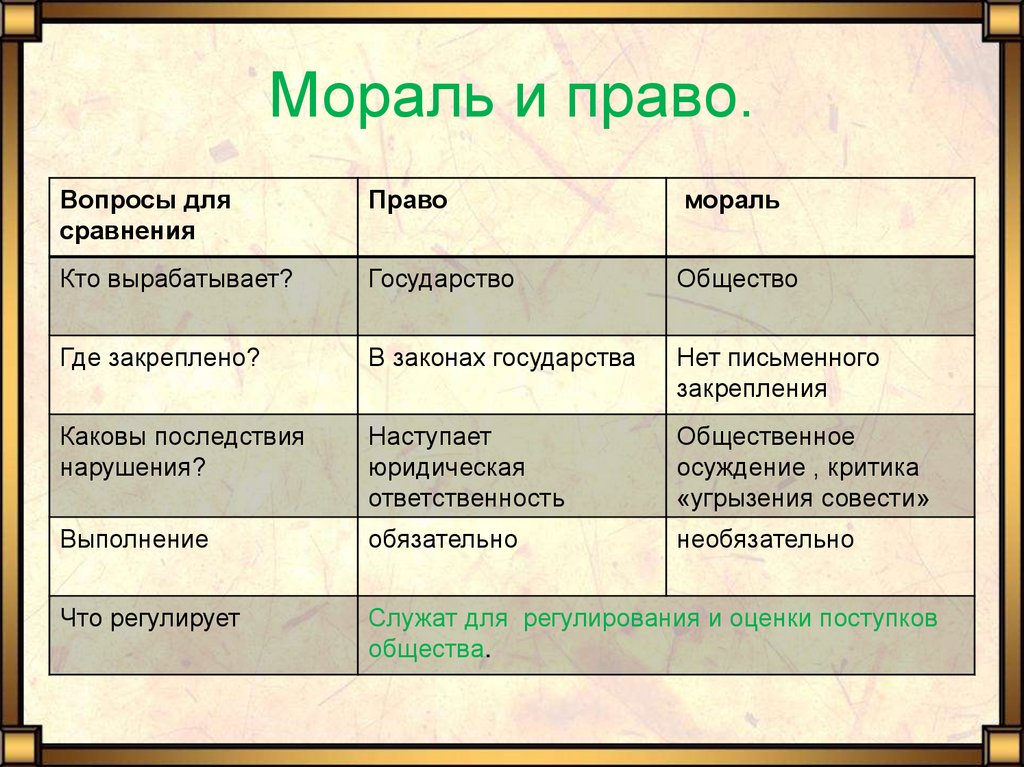 Мораль и право.

| Вопросы для сравнения | Право | мораль |
|---|---|---|
| Кто вырабатывает? | Государство | Общество |
| Где закреплено? | В законах государства | Нет письменного закрепления |
| Каковы последствия нарушения? | Наступает юридическая ответственность | Общественное осуждение , критика «угрызения совести» |
| Выполнение | обязательно | необязательно |
| Что регулирует | Служат для регулирования и оценки поступков общества. | |